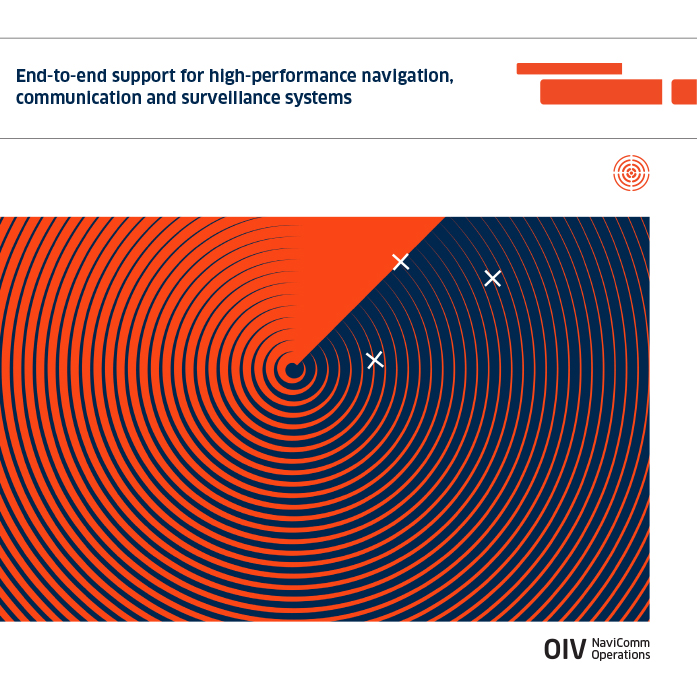 End-to-end support for high-performance navigation, communication and surveillance systems

OIV NaviComm Operations